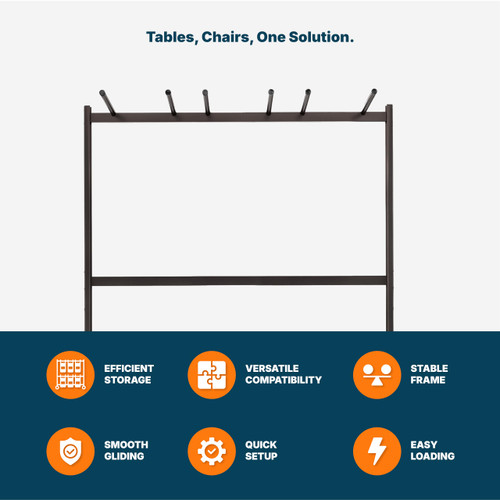 Tables, Chairs, One Solution.

EFFICIENT STORAGE

VERSATILE COMPATIBILITY

STABLE FRAME

SMOOTH GLIDING

QUICK SETUP

EASY LOADING